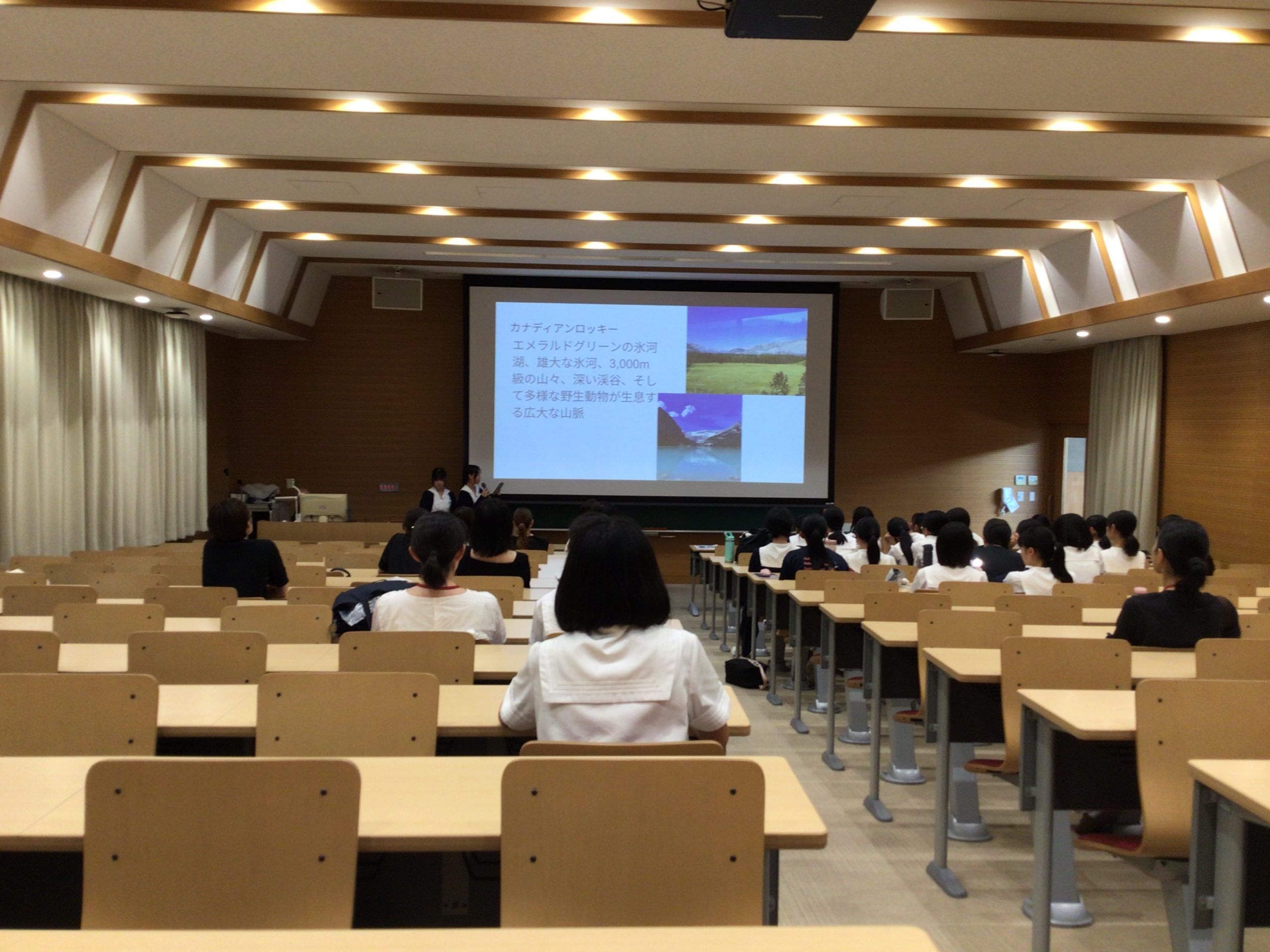 カナディアンロッキー

エメラルドグリーンの氷河湖、雄大な氷河、3,000m級の山々、深い渓谷、そして多様な野生動物が生息する広大な山脈